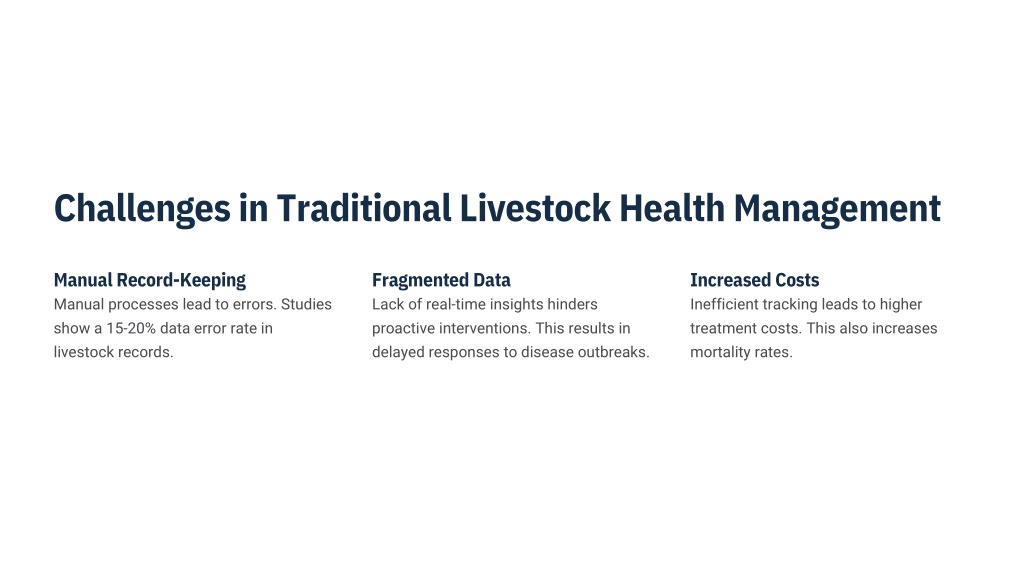 Challenges in Traditional Livestock Health Management

Manual Record-Keeping
Manual processes lead to errors. Studies show a 15-20% data error rate in livestock records.

Fragmented Data
Lack of real-time insights hinders proactive interventions. This results in delayed responses to disease outbreaks.

Increased Costs
Inefficient tracking leads to higher treatment costs. This also increases mortality rates.